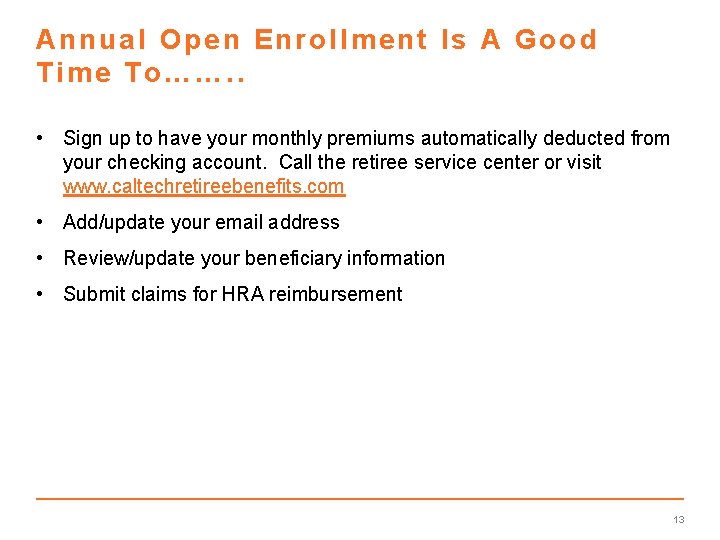 Annual Open Enrollment Is A Good Time To……..

• Sign up to have your monthly premiums automatically deducted from your checking account. Call the retiree service center or visit www.caltechretireebenefits.com

• Add/update your email address

• Review/update your beneficiary information

• Submit claims for HRA reimbursement

13